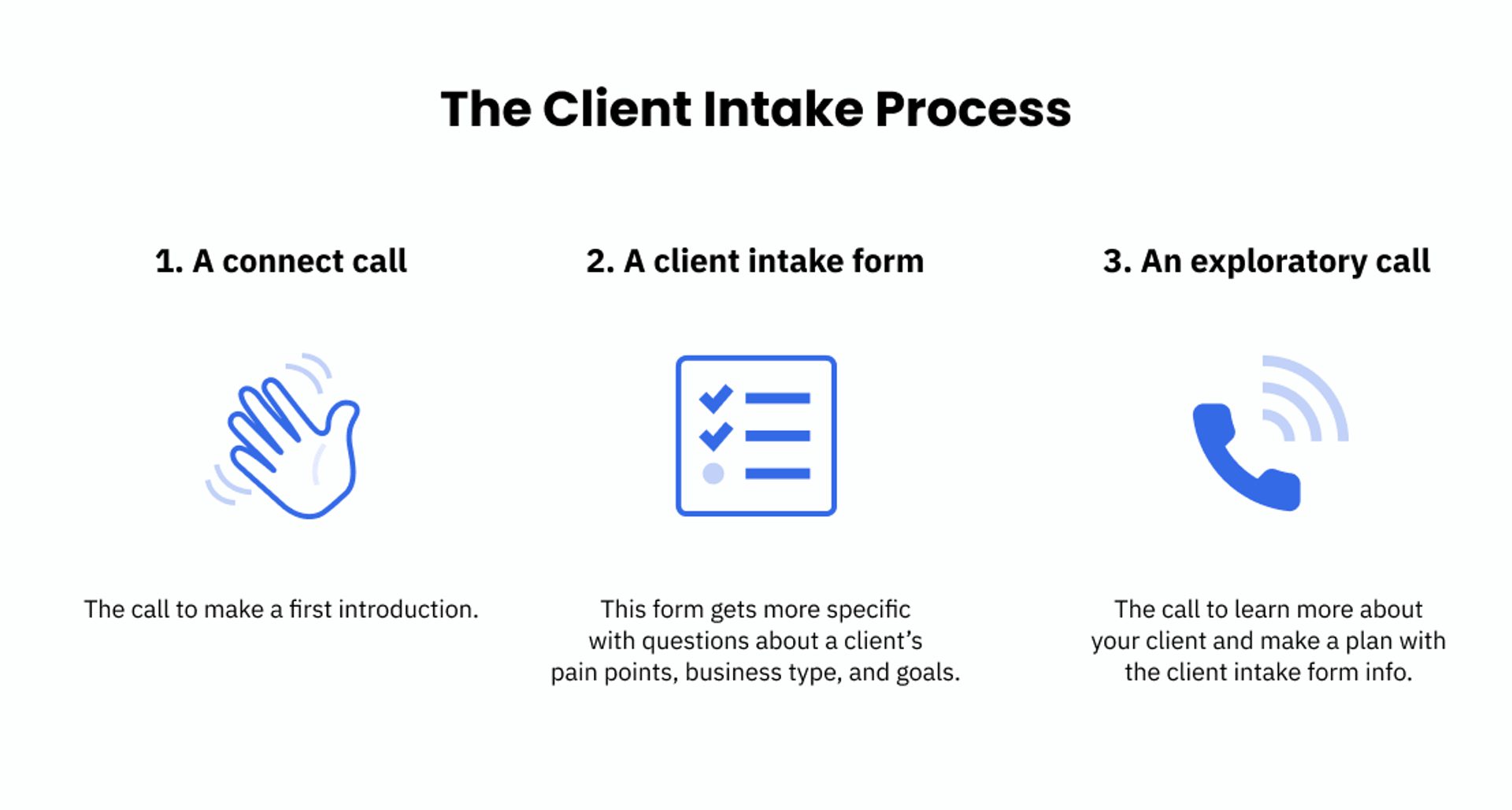 The Client Intake Process

1. A connect call

The call to make a first introduction.

2. A client intake form

This form gets more specific with questions about a client's pain points, business type, and goals.

3. An exploratory call

The call to learn more about your client and make a plan with the client intake form info.